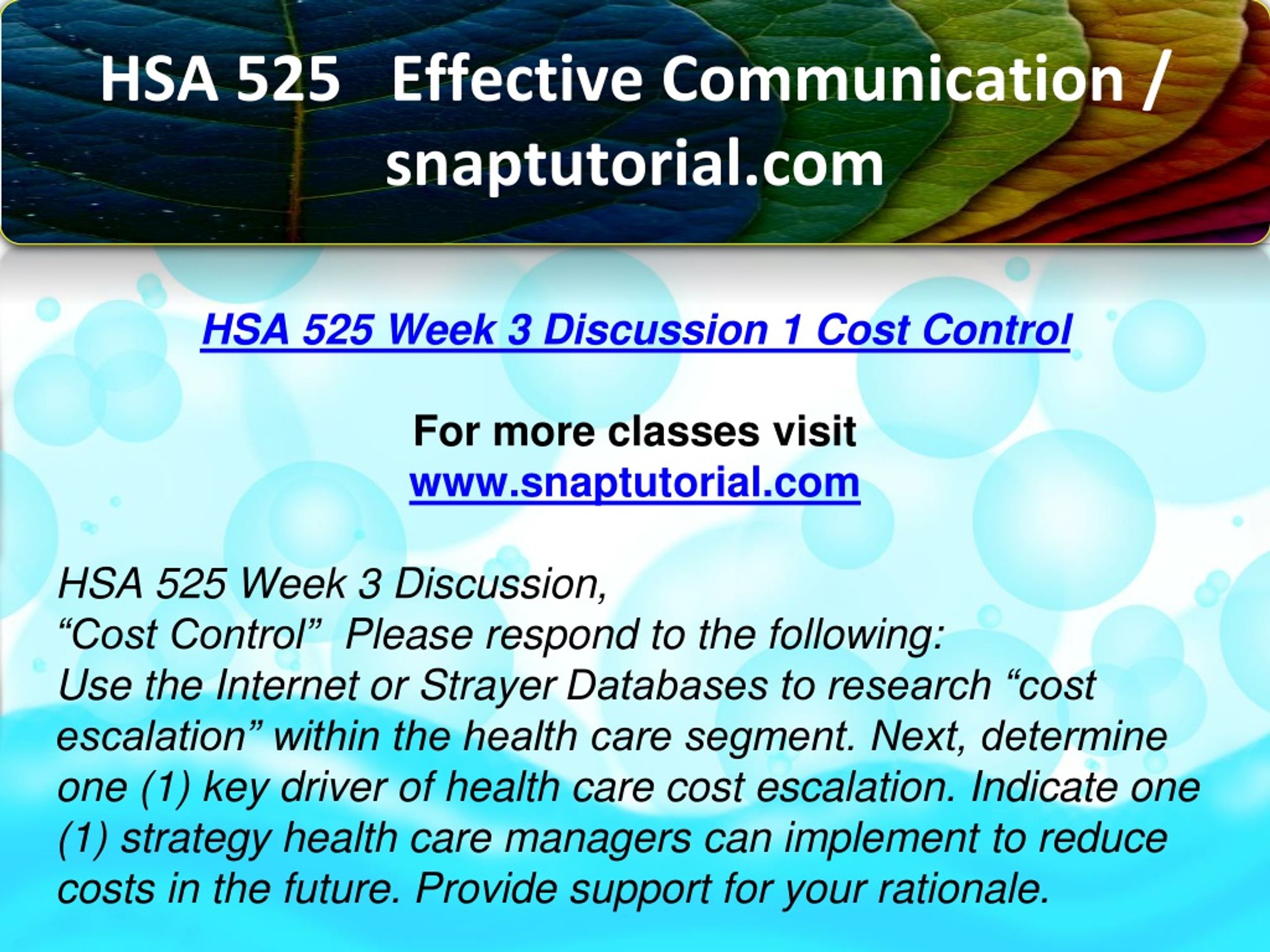 HSA 525 Effective Communication / snaptutorial.com

HSA 525 Week 3 Discussion 1 Cost Control

For more classes visit
www.snaptutorial.com

HSA 525 Week 3 Discussion,
“Cost Control” Please respond to the following:
Use the Internet or Strayer Databases to research “cost escalation” within the health care segment. Next, determine one (1) key driver of health care cost escalation. Indicate one (1) strategy health care managers can implement to reduce costs in the future. Provide support for your rationale.